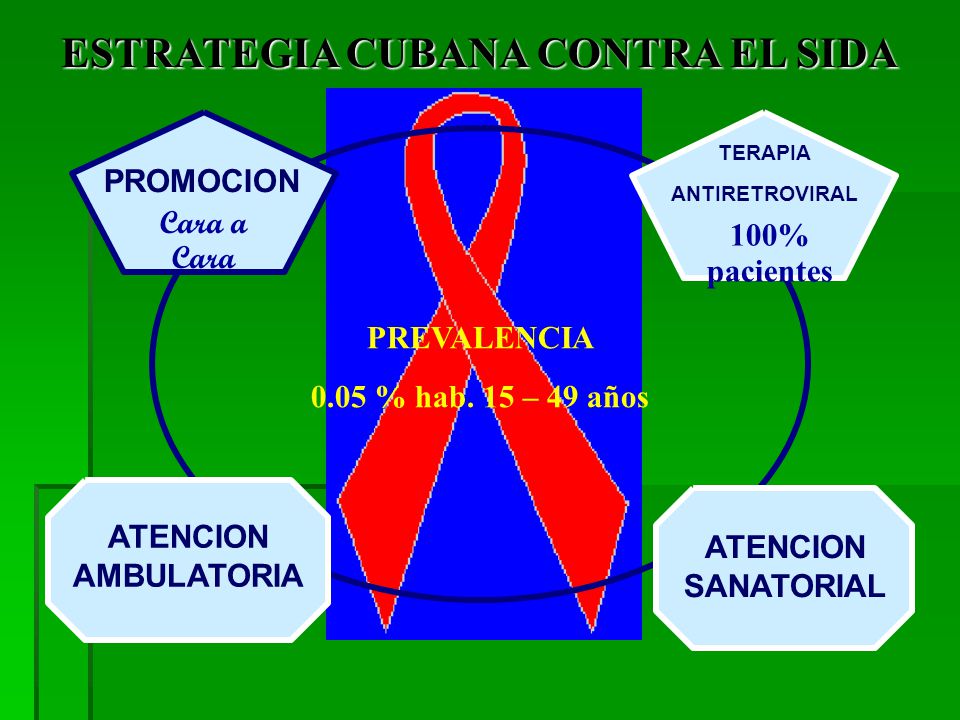 ESTRATEGIA CUBANA CONTRA EL SIDA

PROMOCION
Cara a Cara

TERAPIA
ANTIRETROVIRAL
100% pacientes

PREVALENCIA
0.05 % hab. 15 – 49 años

ATENCION AMBULATORIA

ATENCION SANATORIAL